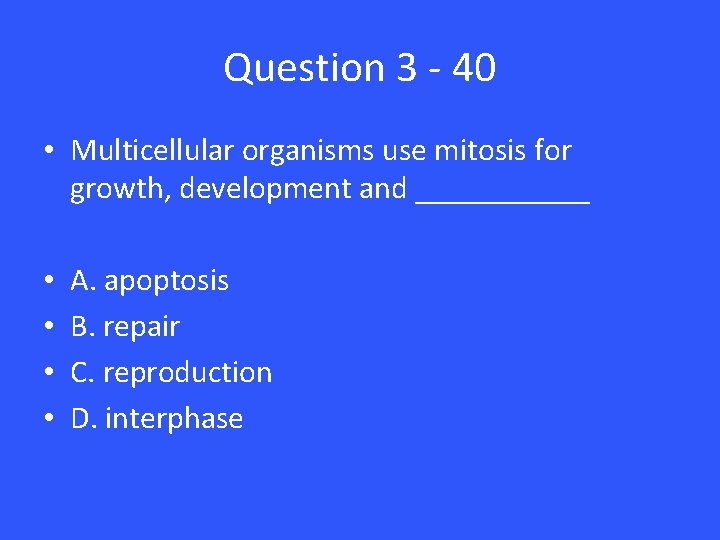 Question 3 - 40

• Multicellular organisms use mitosis for growth, development and ___________

• A. apoptosis
• B. repair
• C. reproduction
• D. interphase